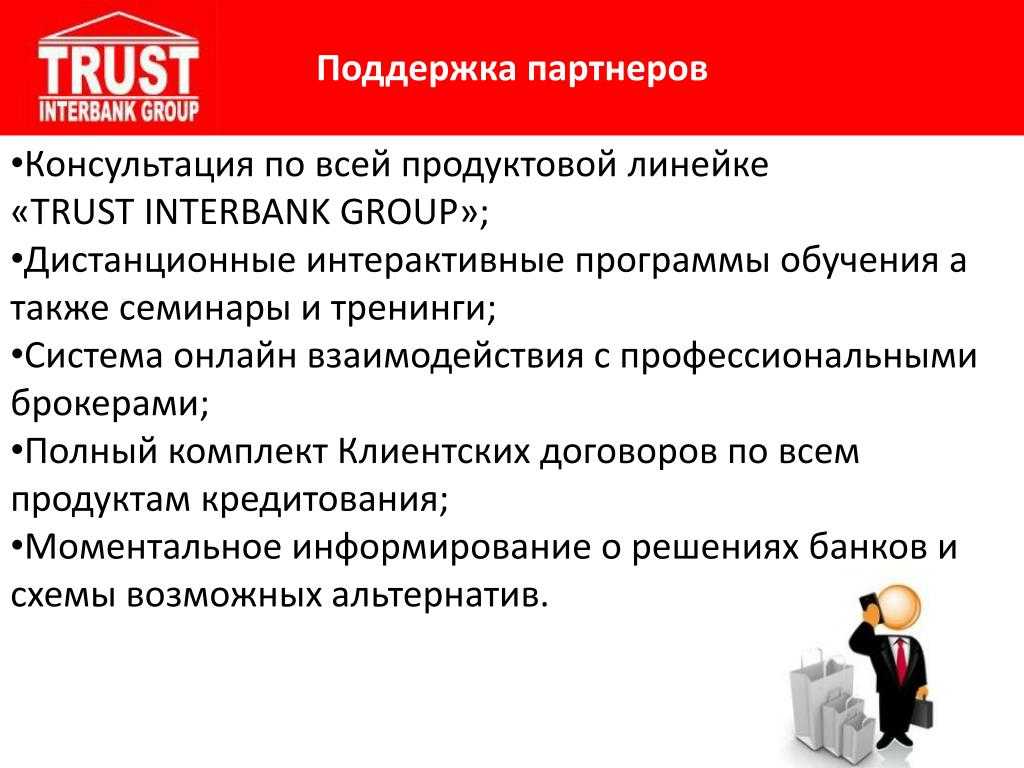 TRUST
INTERBANK GROUP

Поддержка партнеров

•Консультация по всей продуктовой линейке «TRUST INTERBANK GROUP»;
•Дистанционные интерактивные программы обучения а также семинары и тренинги;
•Система онлайн взаимодействия с профессиональными брокерами;
•Полный комплект Клиентских договоров по всем продуктам кредитования;
•Моментальное информирование о решениях банков и схемы возможных альтернатив.